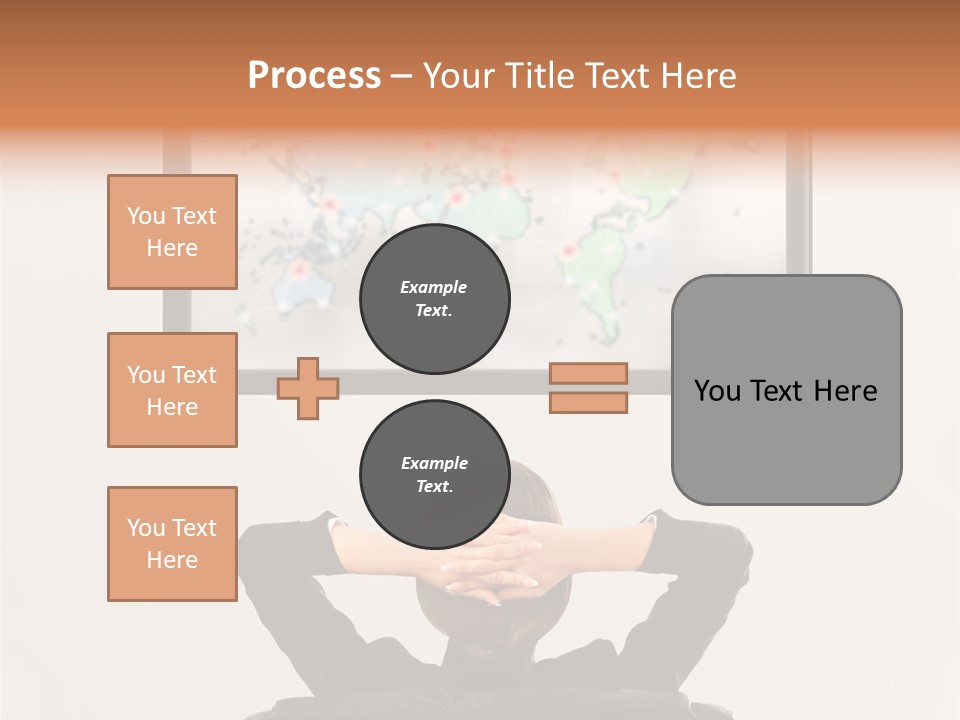 Process – Your Title Text Here

You Text Here

You Text Here

You Text Here

Example Text.

Example Text.

You Text Here